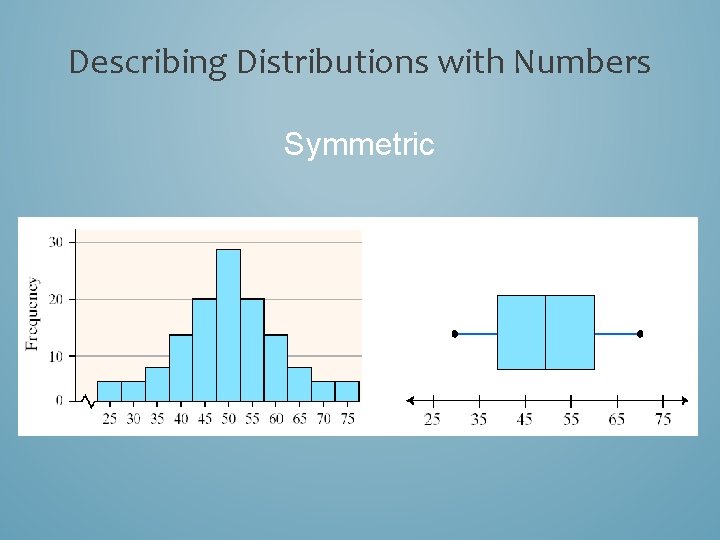 Describing Distributions with Numbers

Symmetric

Frequency

30
20
10
0

25 30 35 40 45 50 55 60 65 70 75

25 35 45 55 65 75